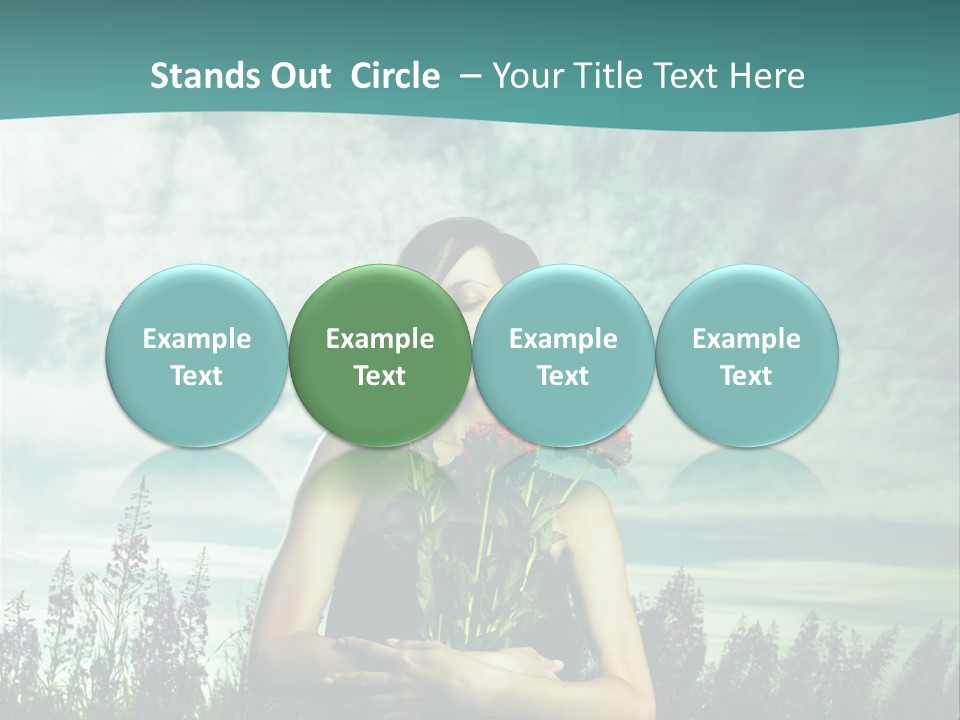 Stands Out Circle – Your Title Text Here

Example Text

Example Text

Example Text

Example Text